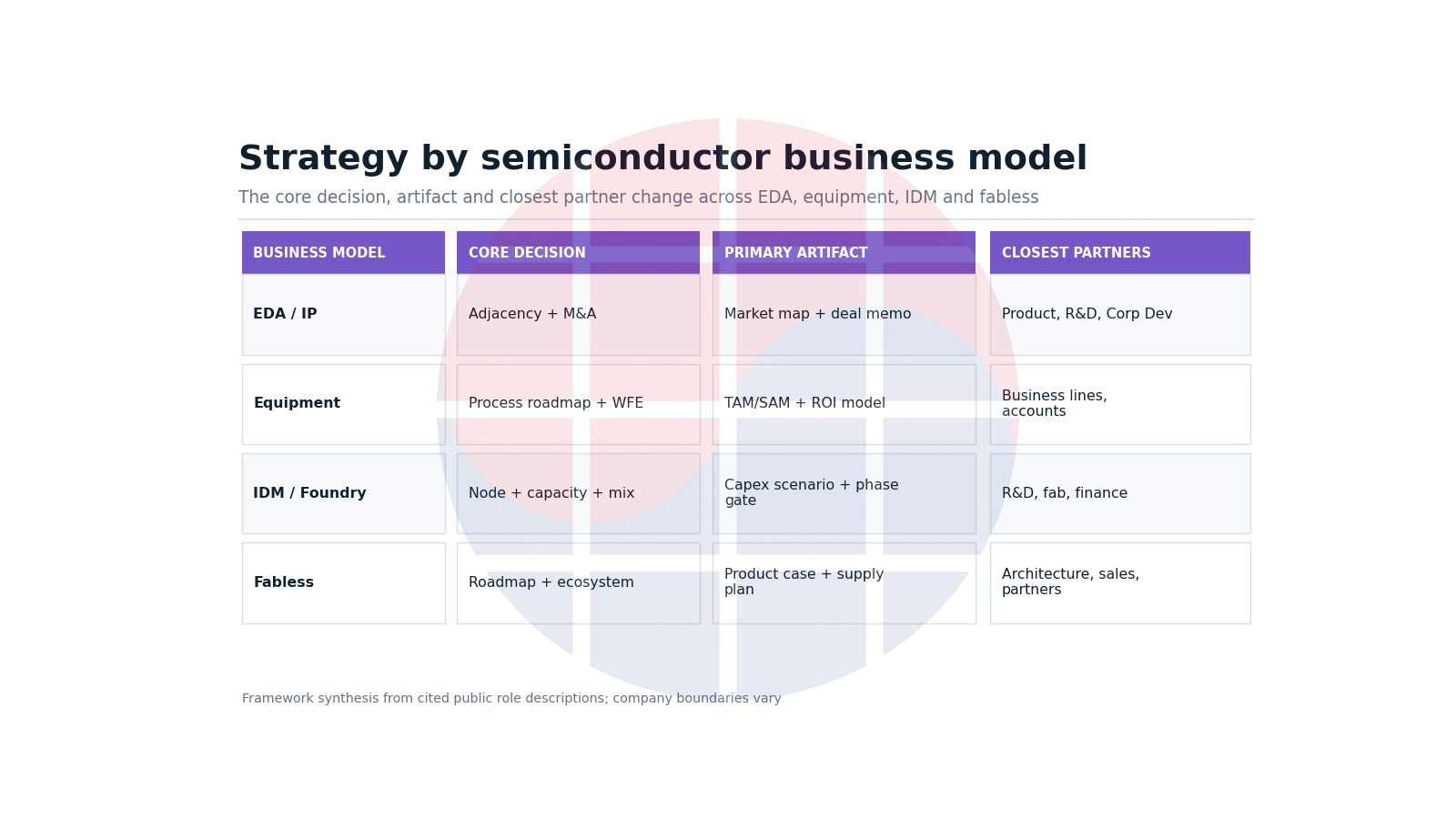 Strategy by semiconductor business model

The core decision, artifact and closest partner change across EDA, equipment, IDM and fabless

| BUSINESS MODEL | CORE DECISION | PRIMARY ARTIFACT | CLOSEST PARTNERS |
|---|---|---|---|
| EDA / IP | Adjacency + M&A | Market map + deal memo | Product, R&D, Corp Dev |
| Equipment | Process roadmap + WFE | TAM/SAM + ROI model | Business lines, accounts |
| IDM / Foundry | Node + capacity + mix | Capex scenario + phase gate | R&D, fab, finance |
| Fabless | Roadmap + ecosystem | Product case + supply plan | Architecture, sales, partners |

Framework synthesis from cited public role descriptions; company boundaries vary